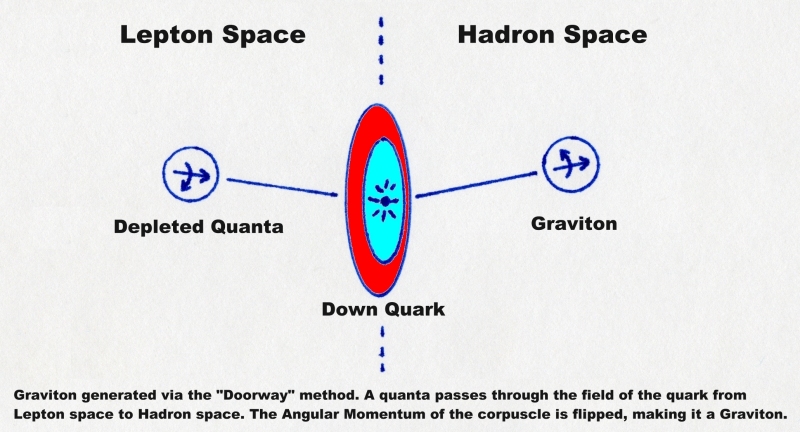 Lepton Space

Hadron Space

Depleted Quanta

Graviton

Down Quark

Graviton generated via the "Doorway" method. A quanta passes through the field of the quark from Lepton space to Hadron space. The Angular Momentum of the corpuscle is flipped, making it a Graviton.